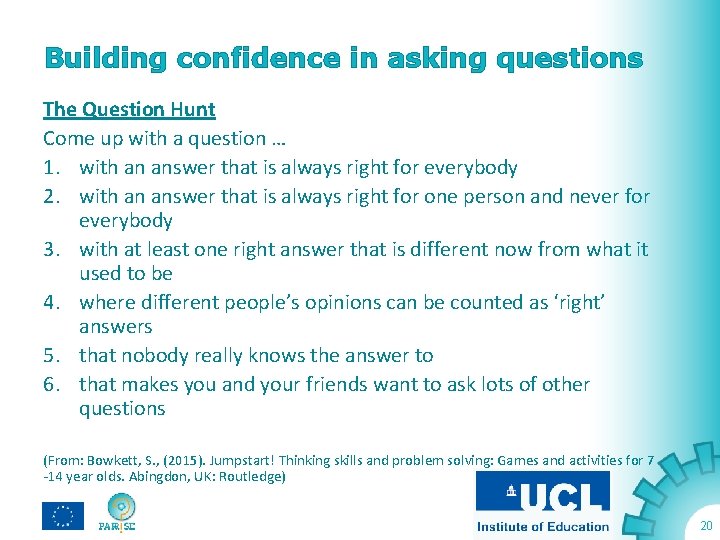 Building confidence in asking questions

The Question Hunt

Come up with a question …

1. with an answer that is always right for everybody
2. with an answer that is always right for one person and never for everybody
3. with at least one right answer that is different now from what it used to be
4. where different people's opinions can be counted as 'right' answers
5. that nobody really knows the answer to
6. that makes you and your friends want to ask lots of other questions

(From: Bowkett, S., (2015). Jumpstart! Thinking skills and problem solving: Games and activities for 7 -14 year olds. Abingdon, UK: Routledge)

PARRISE

UCL
Institute of Education

20